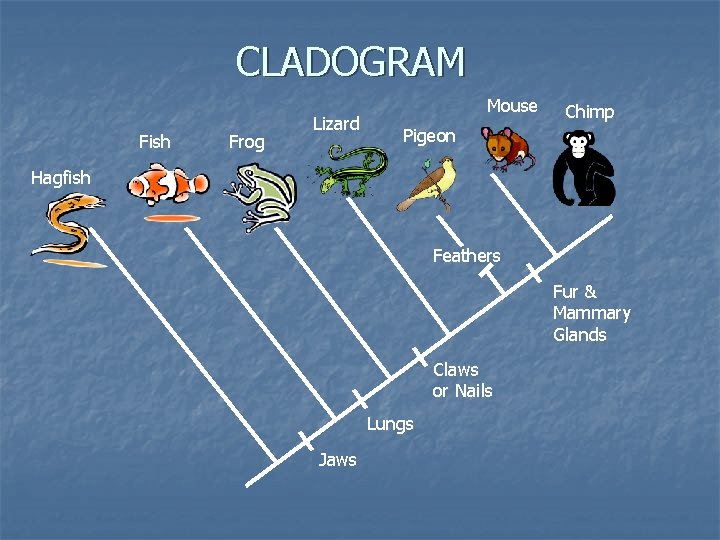 CLADOGRAM

Hagfish

Fish

Frog

Lizard

Pigeon

Mouse

Chimp

Feathers

Fur & Mammary Glands

Claws or Nails

Lungs

Jaws